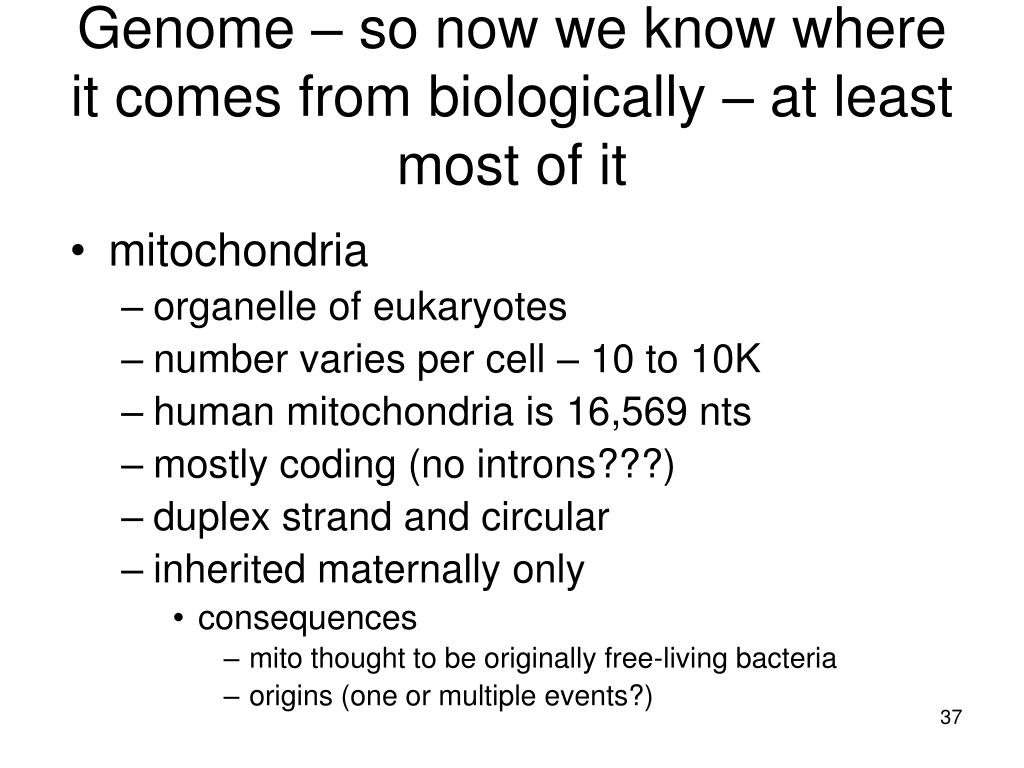 Genome – so now we know where it comes from biologically – at least most of it

• mitochondria
– organelle of eukaryotes
– number varies per cell – 10 to 10K
– human mitochondria is 16,569 nts
– mostly coding (no introns???)
– duplex strand and circular
– inherited maternally only
• consequences
– mito thought to be originally free-living bacteria
– origins (one or multiple events?)

37